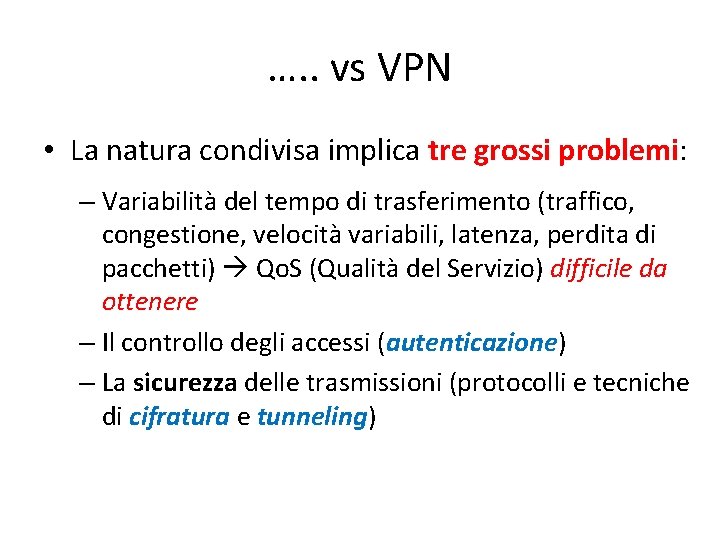 ….. vs VPN

• La natura condivisa implica tre grossi problemi:

– Variabilità del tempo di trasferimento (traffico, congestione, velocità variabili, latenza, perdita di pacchetti) → QoS (Qualità del Servizio) difficile da ottenere

– Il controllo degli accessi (autenticazione)

– La sicurezza delle trasmissioni (protocolli e tecniche di cifratura e tunneling)